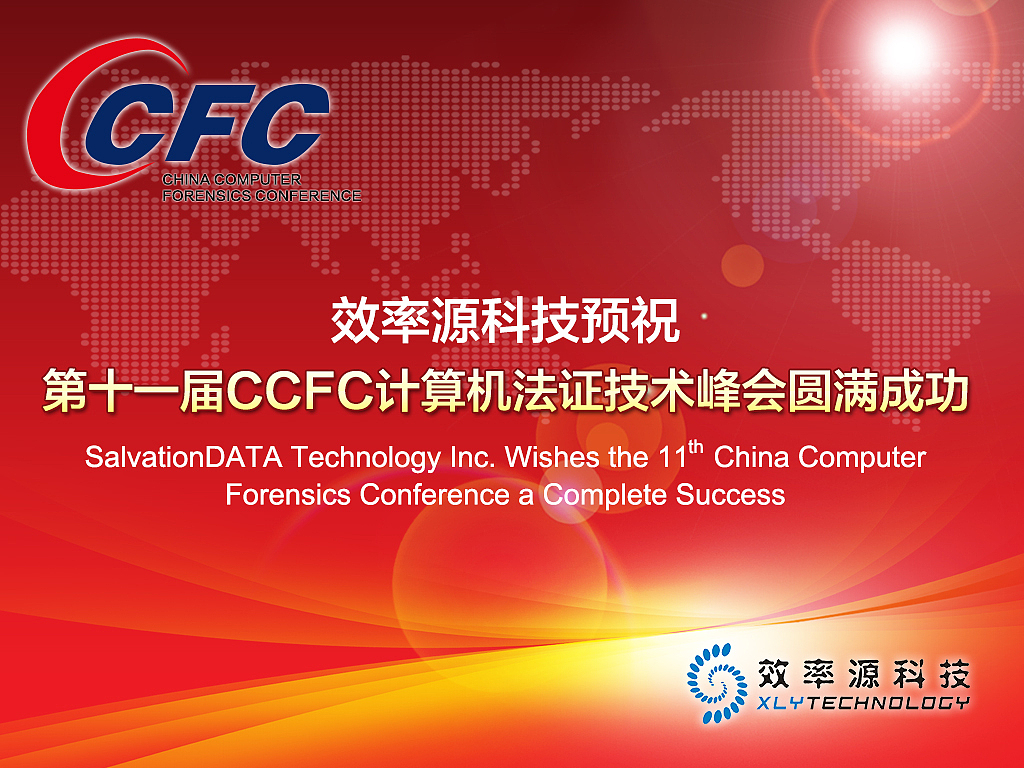 CCFC
CHINA COMPUTER FORENSICS CONFERENCE

效率源科技预祝
第十一届CCFC计算机法证技术峰会圆满成功

SalvationDATA Technology Inc. Wishes the 11$^{th}$ China Computer Forensics Conference a Complete Success

效率源科技
XLYTECHNOLOGY